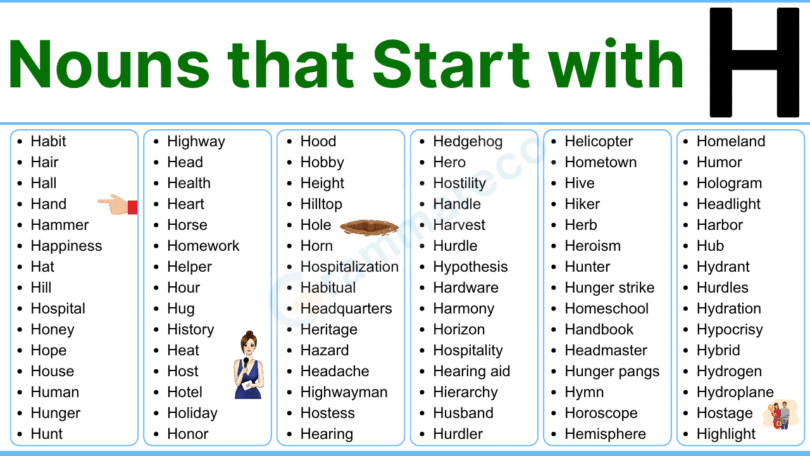 Nouns that Start with H

- Habit
- Hair
- Hall
- Hand
- Hammer
- Happiness
- Hat
- Hill
- Hospital
- Honey
- Hope
- House
- Human
- Hunger
- Hunt

- Highway
- Head
- Health
- Heart
- Horse
- Homework
- Helper
- Hour
- Hug
- History
- Heat
- Host
- Hotel
- Holiday
- Honor

- Hood
- Hobby
- Height
- Hilltop
- Hole
- Horn
- Hospitalization
- Habitual
- Headquarters
- Heritage
- Hazard
- Headache
- Highwayman
- Hostess
- Hearing

- Hedgehog
- Hero
- Hostility
- Handle
- Harvest
- Hurdle
- Hypothesis
- Hardware
- Harmony
- Horizon
- Hospitality
- Hearing aid
- Hierarchy
- Husband
- Hurdler

- Helicopter
- Hometown
- Hive
- Hiker
- Herb
- Heroism
- Hunter
- Hunger strike
- Homeschool
- Handbook
- Headmaster
- Hunger pangs
- Hymn
- Horoscope
- Hemisphere

- Homeland
- Humor
- Hologram
- Headlight
- Harbor
- Hub
- Hydrant
- Hurdles
- Hydration
- Hypocrisy
- Hybrid
- Hydrogen
- Hydroplane
- Hostage
- Highlight